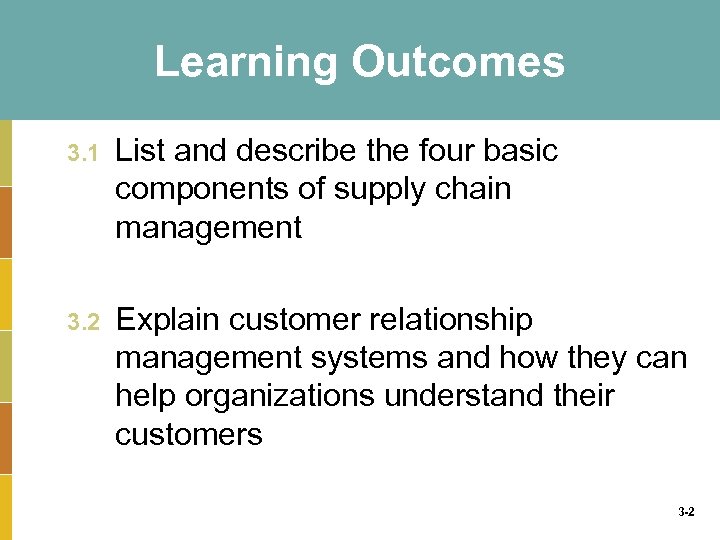 Learning Outcomes

3.1 List and describe the four basic components of supply chain management

3.2 Explain customer relationship management systems and how they can help organizations understand their customers

3-2